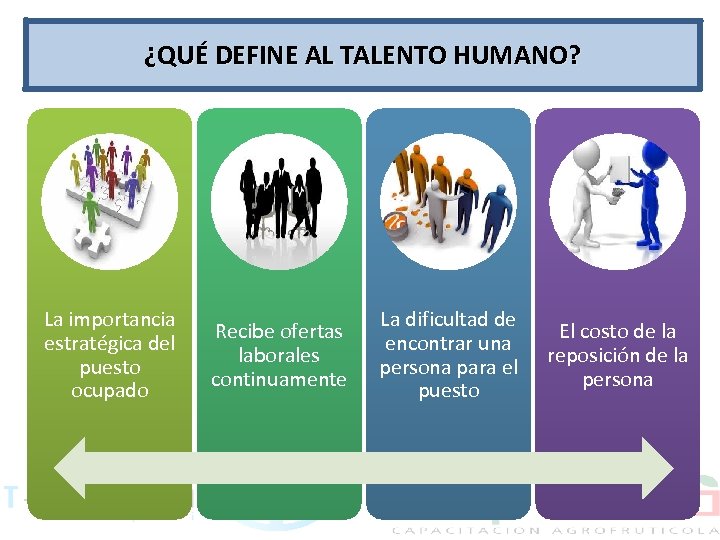 ¿QUÉ DEFINE AL TALENTO HUMANO?

La importancia estratégica del puesto ocupado

Recibe ofertas laborales continuamente

La dificultad de encontrar una persona para el puesto

El costo de la reposición de la persona

CAPACITACION AGROFRUTICOLA